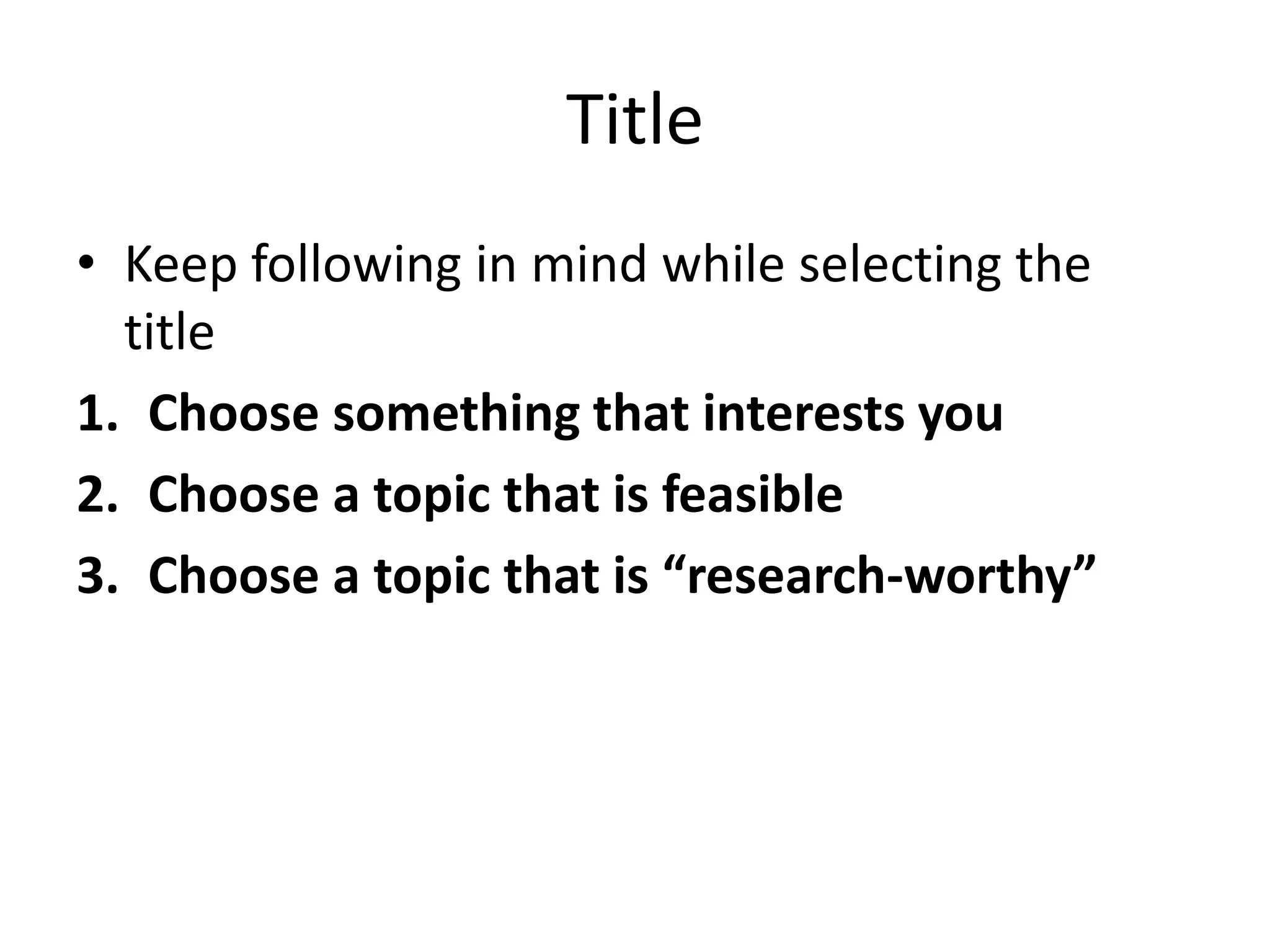 Title

• Keep following in mind while selecting the title

1. Choose something that interests you
2. Choose a topic that is feasible
3. Choose a topic that is “research-worthy”